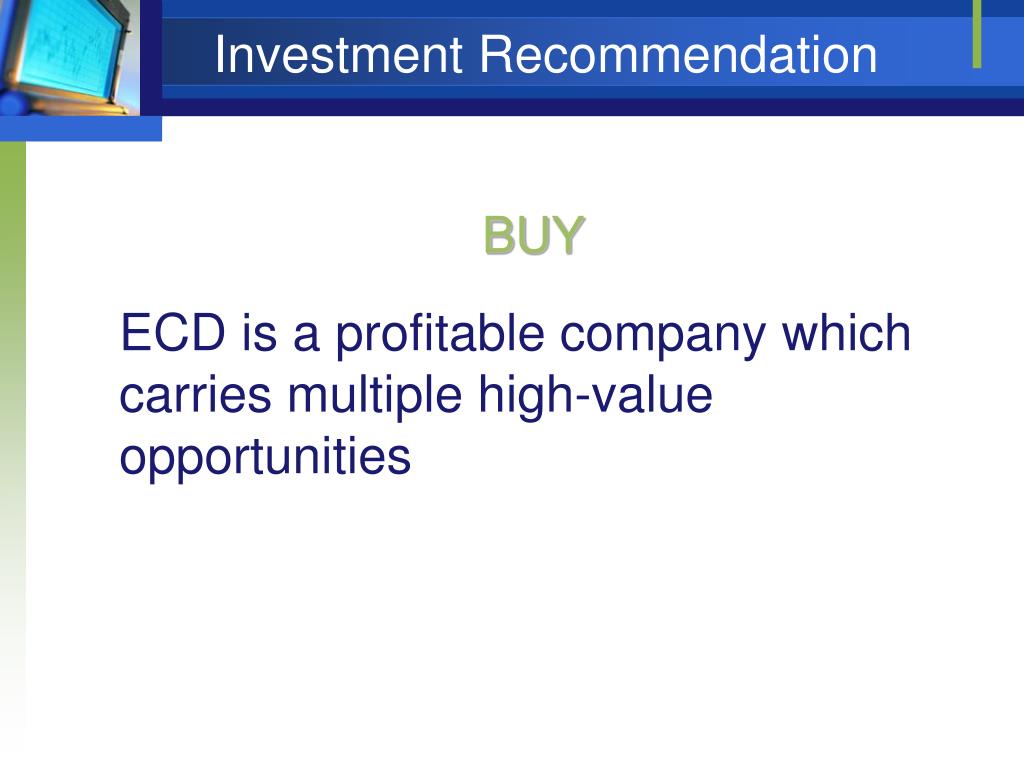 Investment Recommendation

BUY

ECD is a profitable company which carries multiple high-value opportunities